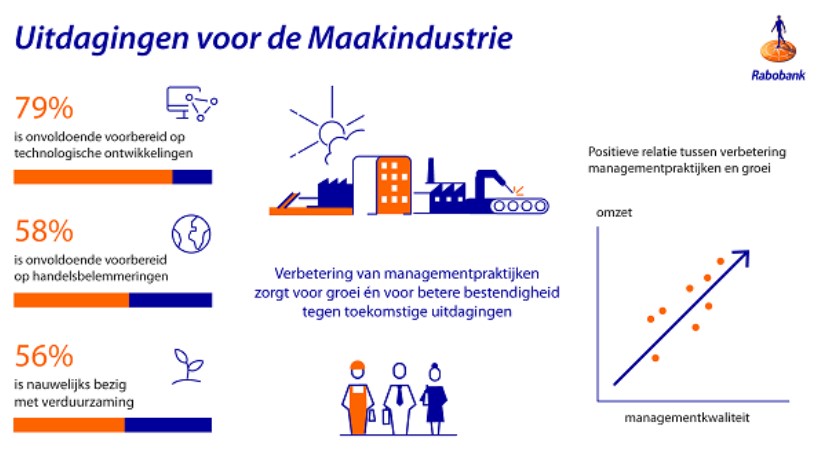 Uitdagingen voor de Maakindustrie

Rabobank

79%
is onvoldoende voorbereid op technologische ontwikkelingen

58%
is onvoldoende voorbereid op handelsbelemmeringen

56%
is nauwelijks bezig met verduurzaming

Verbetering van managementpraktijken zorgt voor groei én voor betere bestendigheid tegen toekomstige uitdagingen

Positieve relatie tussen verbetering managementpraktijken en groei

omzet

managementkwaliteit